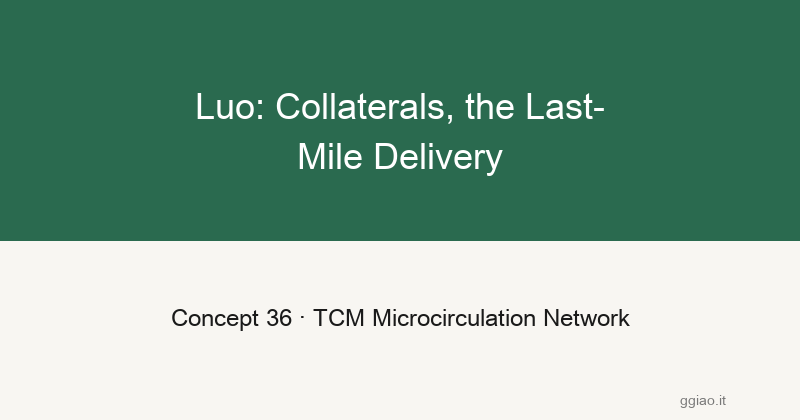 Luo: Collaterals, the Last-Mile Delivery

Concept 36 · TCM Microcirculation Network

ggiao.it